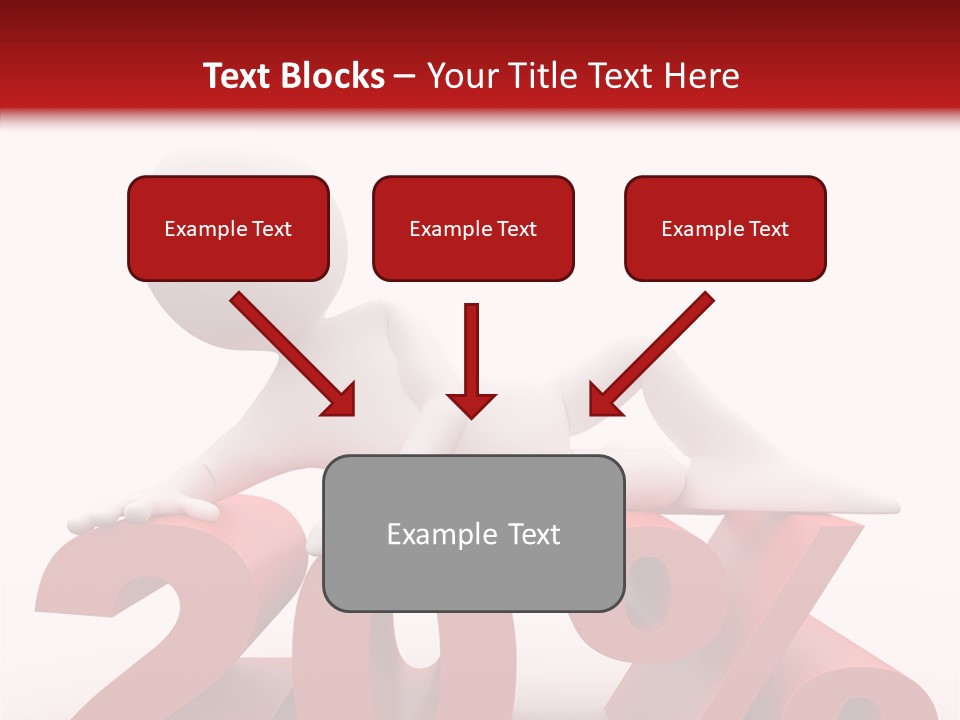 Text Blocks – Your Title Text Here

Example Text

Example Text

Example Text

Example Text

20%